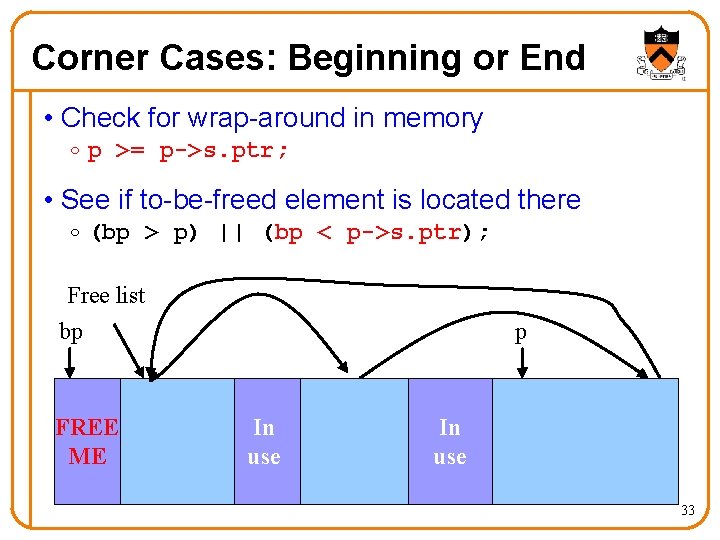 Corner Cases: Beginning or End

• Check for wrap-around in memory
◦ p >= p->s.ptr;

• See if to-be-freed element is located there
◦ (bp > p) || (bp < p->s.ptr);

Free list

bp

p

FREE ME

In use

In use

33